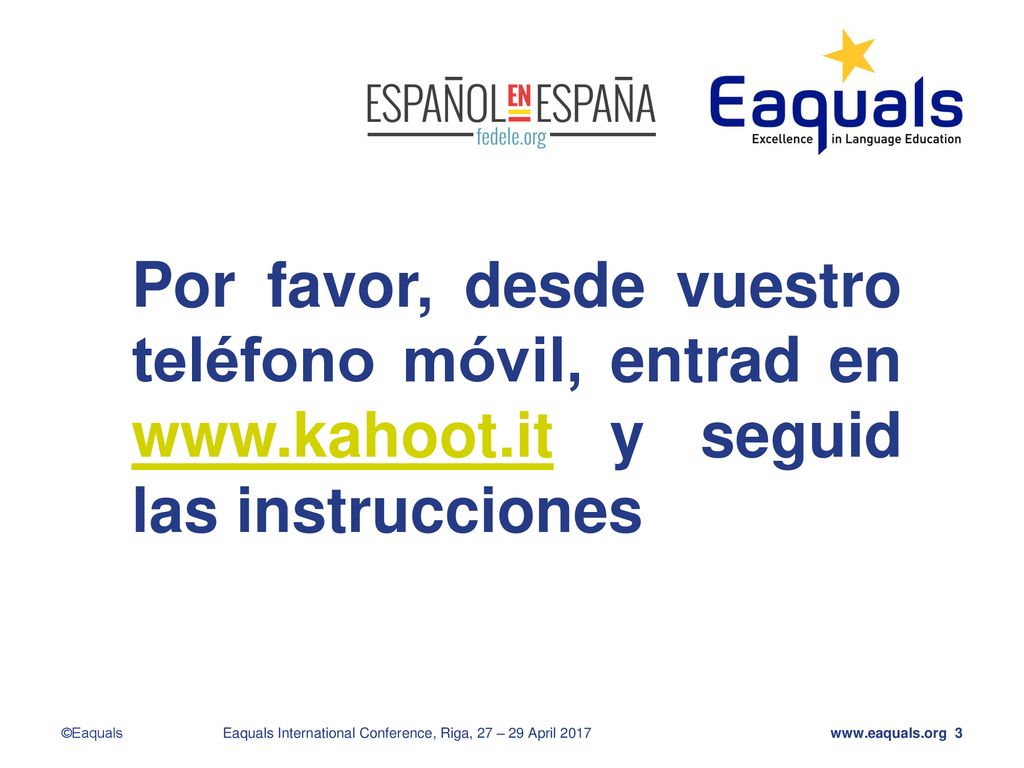 ESPAÑOL EN ESPAÑA
fedele.org

Eaquals
Excellence in Language Education

Por favor, desde vuestro teléfono móvil, entrad en www.kahoot.it y seguid las instrucciones

©Eaquals Eaquals International Conference, Riga, 27 – 29 April 2017 www.eaquals.org 3